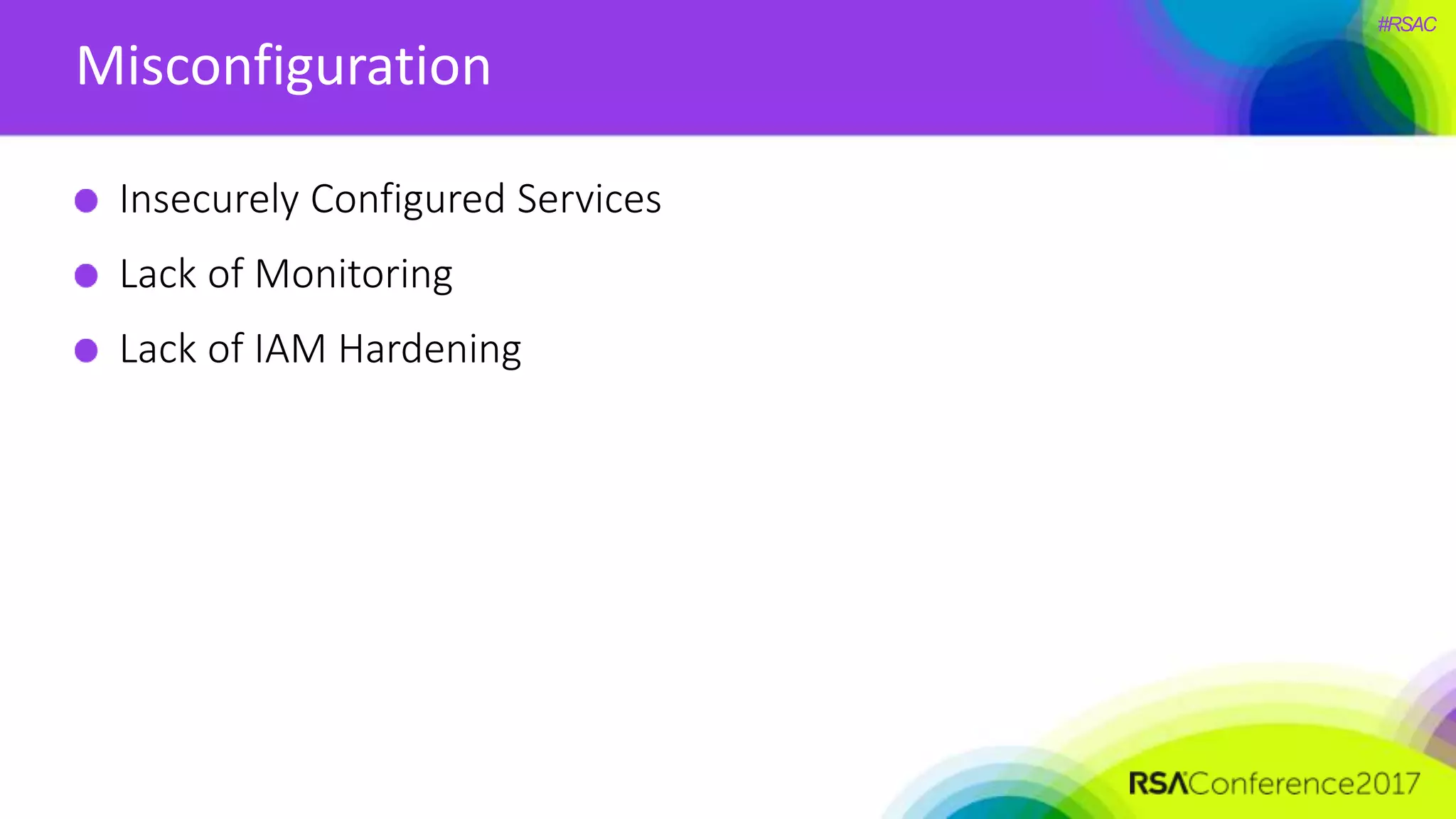 #RSAC

Misconfiguration

- Insecurely Configured Services
- Lack of Monitoring
- Lack of IAM Hardening

RSAConference2017